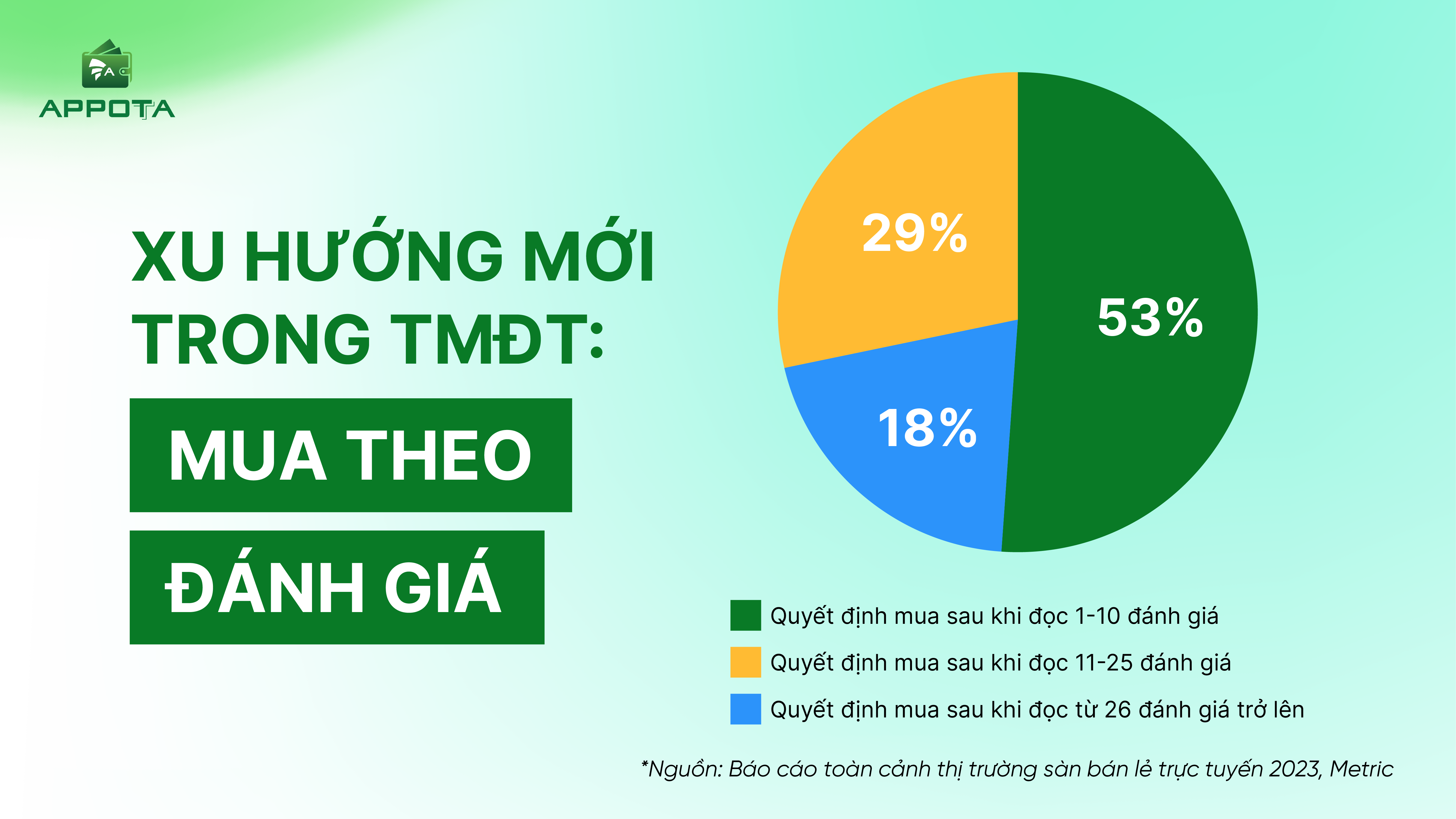 APPOTA

XU HƯỚNG MỚI TRONG TMĐT:

MUA THEO

ĐÁNH GIÁ

29%

53%

18%

Quyết định mua sau khi đọc 1-10 đánh giá

Quyết định mua sau khi đọc 11-25 đánh giá

Quyết định mua sau khi đọc từ 26 đánh giá trở lên

*Nguồn: Báo cáo toàn cảnh thị trường sàn bán lẻ trực tuyến 2023, Metric